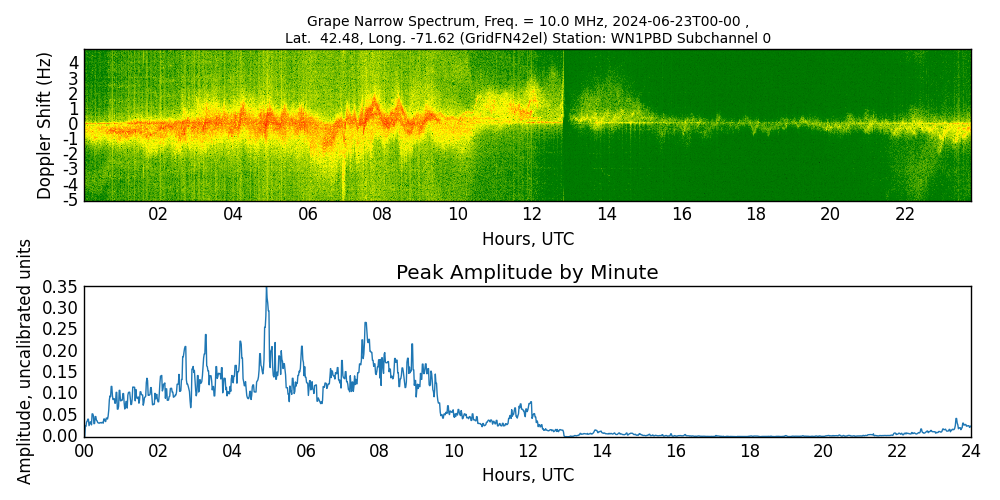 Grape Narrow Spectrum, Freq. = 10.0 MHz, 2024-06-23T00-00 ,
Lat. 42.48, Long. -71.62 (GridFN42el) Station: WN1PBD Subchannel 0

Doppler Shift (Hz)
4
3
2
1
0
-1
-2
-3
-4
-5
02
04
06
08
10
12
14
16
18
20
22
Hours, UTC

Peak Amplitude by Minute
Amplitude, uncalibrated units
0.35
0.30
0.25
0.20
0.15
0.10
0.05
0.00
00
02
04
06
08
10
12
14
16
18
20
22
24
Hours, UTC